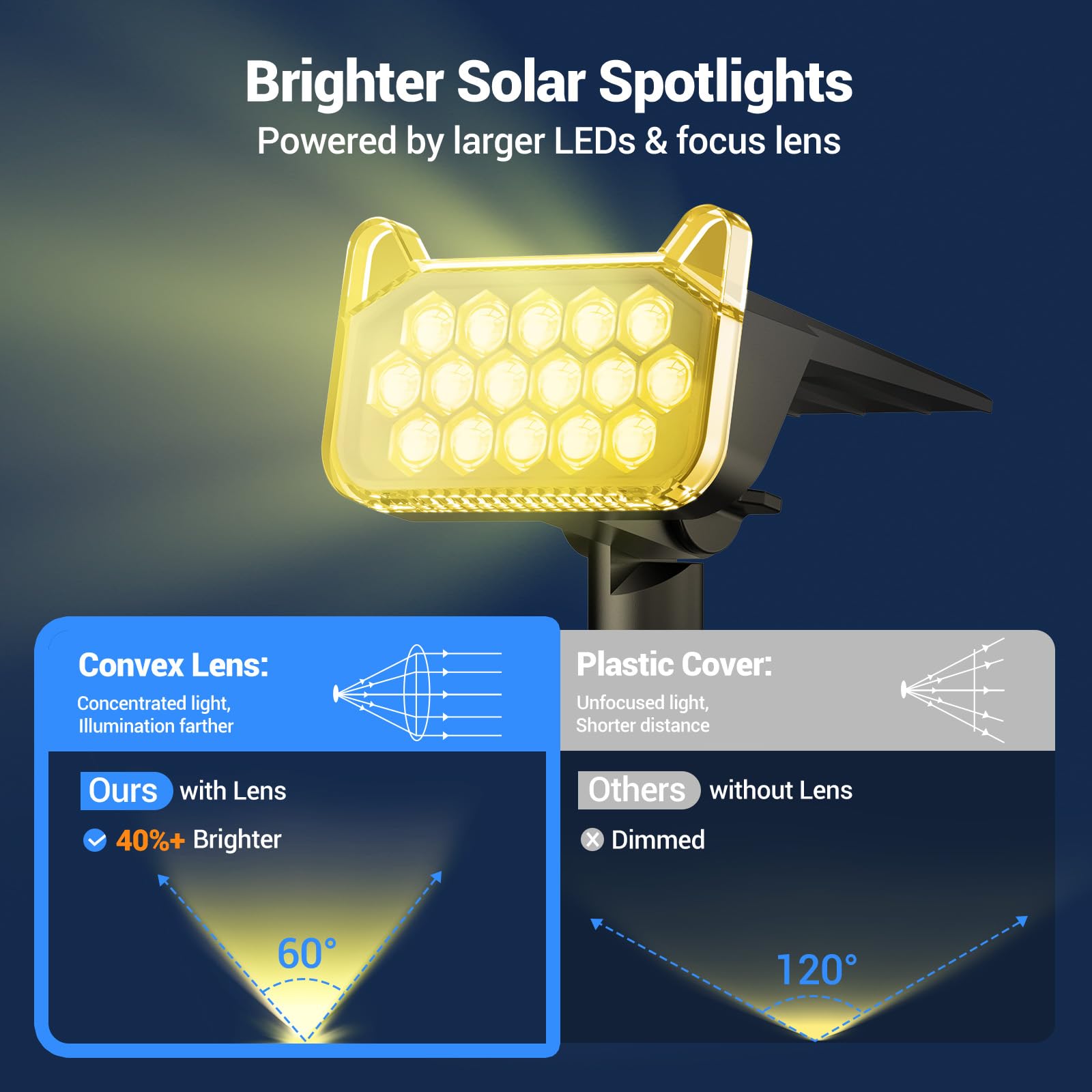 Brighter Solar Spotlights
Powered by larger LEDs & focus lens

Convex Lens:
Concentrated light, Illumination farther

Ours with Lens
40%+ Brighter

60°

Plastic Cover:
Unfocused light, Shorter distance

Others without Lens
Dimmed

120°